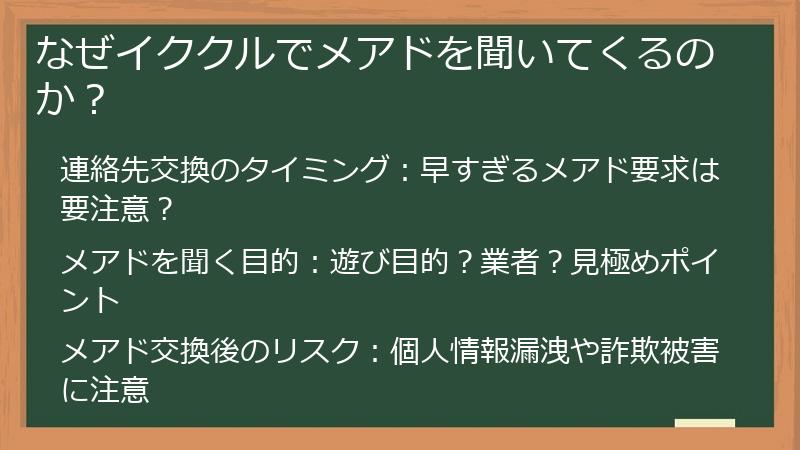 なぜイククルでメアドを聞いてくるのか？

連絡先交換のタイミング：早すぎるメアド要求は要注意？

メアドを聞く目的：遊び目的？業者？見極めポイント

メアド交換後のリスク：個人情報漏洩や詐欺被害に注意